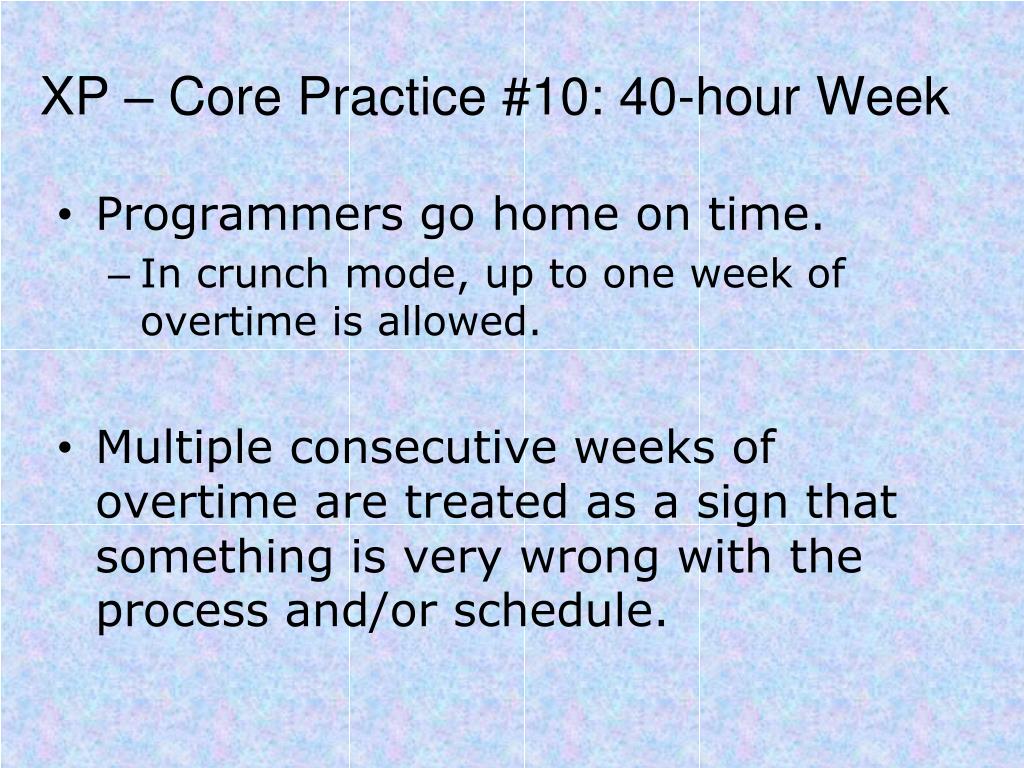 XP – Core Practice #10: 40-hour Week

• Programmers go home on time.
– In crunch mode, up to one week of overtime is allowed.

• Multiple consecutive weeks of overtime are treated as a sign that something is very wrong with the process and/or schedule.